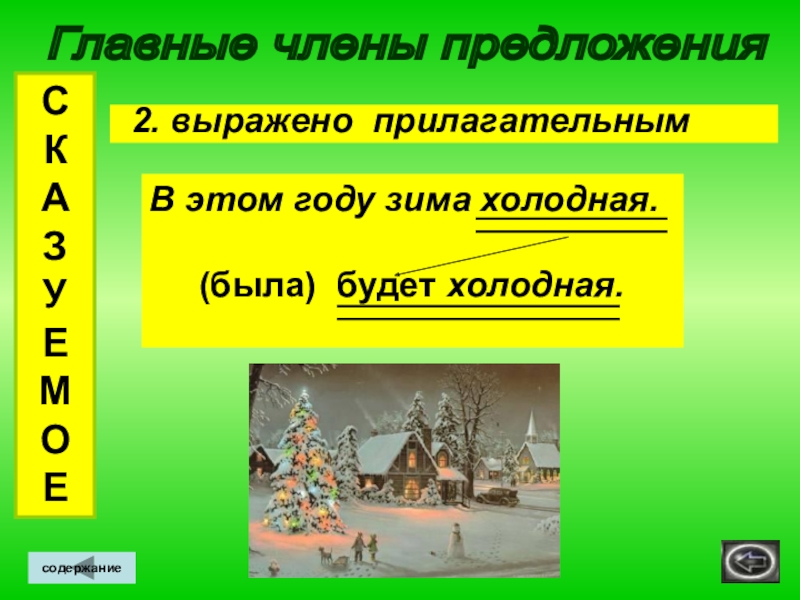 Главные члены предложения

С
К
А
З
У
Е
М
О
Е

2. выражено прилагательным

В этом году зима холодная.

(была) будет холодная.

содержание